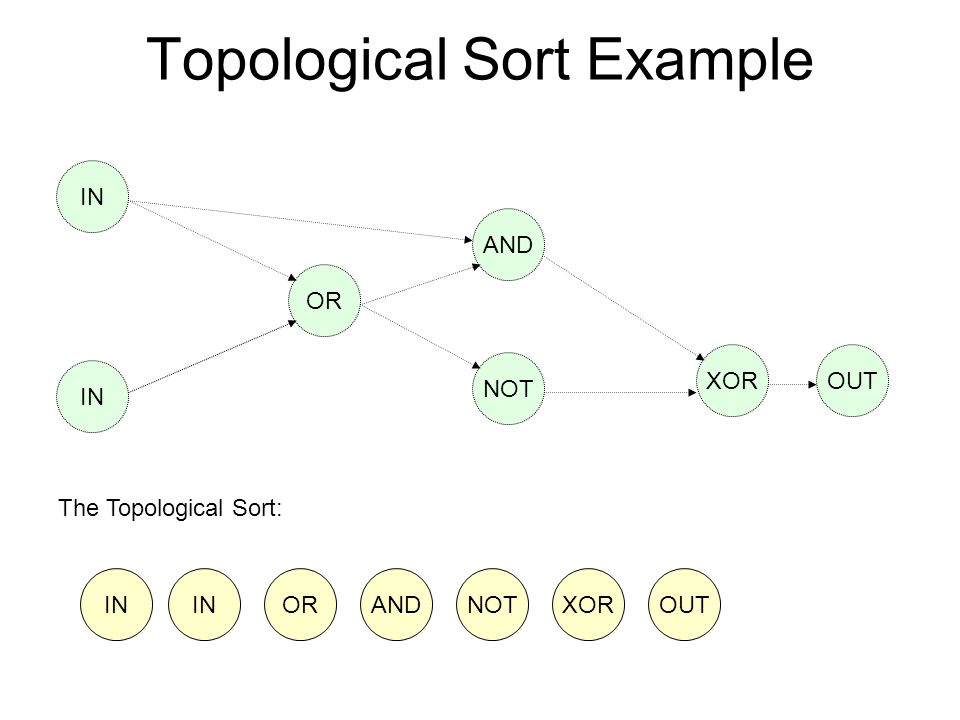 Topological Sort Example

IN

AND

OR

IN

NOT

XOR

OUT

The Topological Sort:

IN IN OR AND NOT XOR OUT